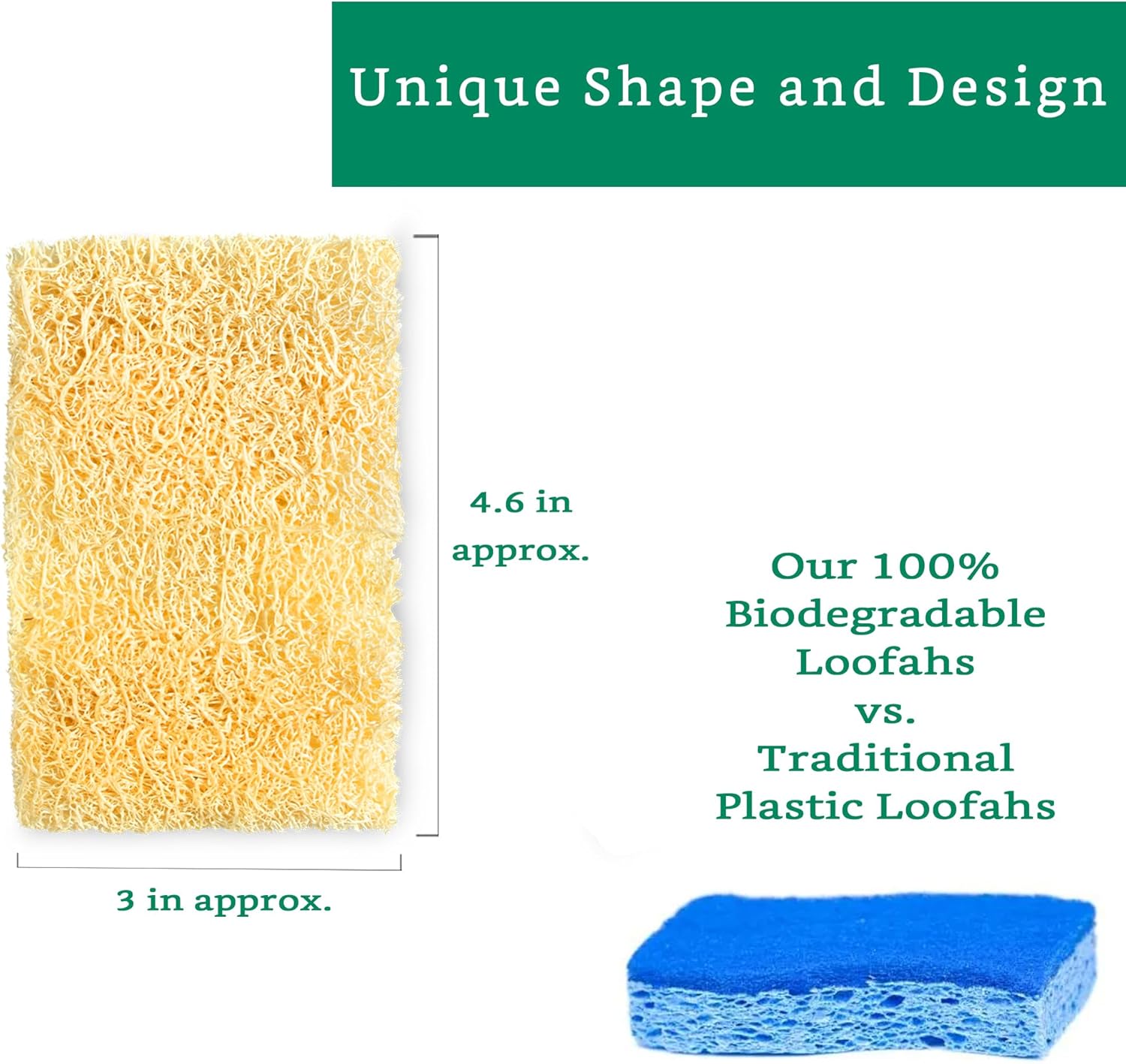 Unique Shape and Design

4.6 in approx.

3 in approx.

Our 100% Biodegradable Loofahs vs. Traditional Plastic Loofahs